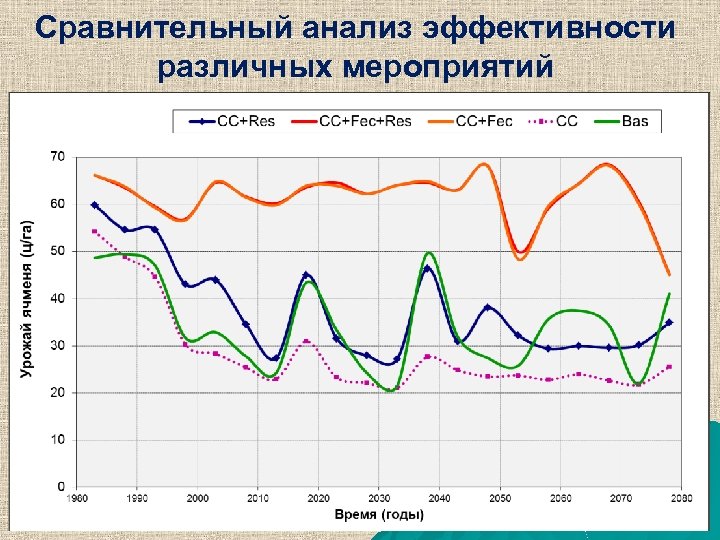 Сравнительный анализ эффективности различных мероприятий

CC+Res
CC+Fec+Res
CC+Fec
CC
Bas

Урожай ячменя (ц/га)

70
60
50
40
30
20
10
0

1980
1990
2000
2010
2020
2030
2040
2050
2060
2070
2080

Время (годы)